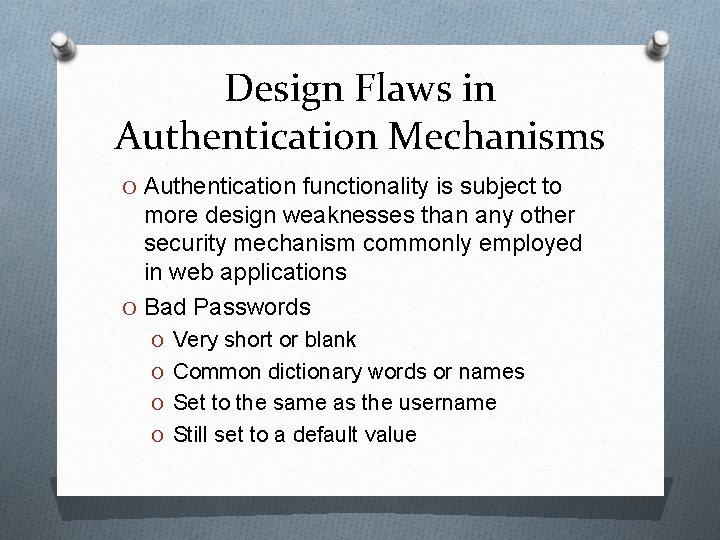 Design Flaws in Authentication Mechanisms

O Authentication functionality is subject to more design weaknesses than any other security mechanism commonly employed in web applications

O Bad Passwords

O Very short or blank

O Common dictionary words or names

O Set to the same as the username

O Still set to a default value